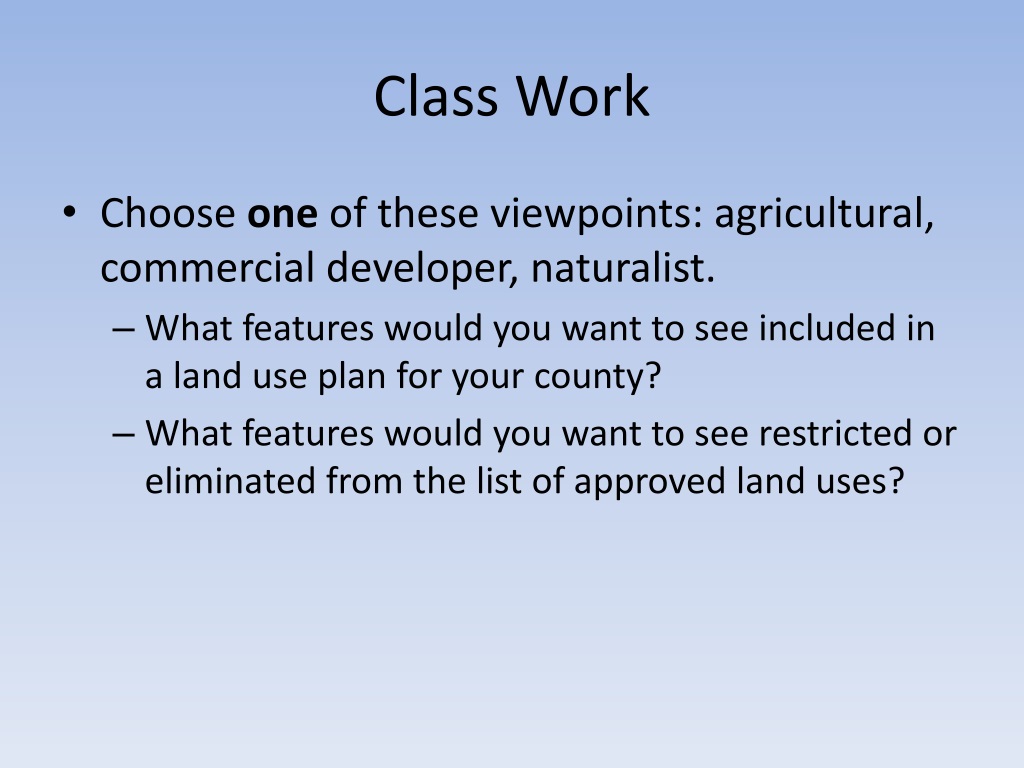 Class Work

• Choose one of these viewpoints: agricultural, commercial developer, naturalist.
– What features would you want to see included in a land use plan for your county?
– What features would you want to see restricted or eliminated from the list of approved land uses?